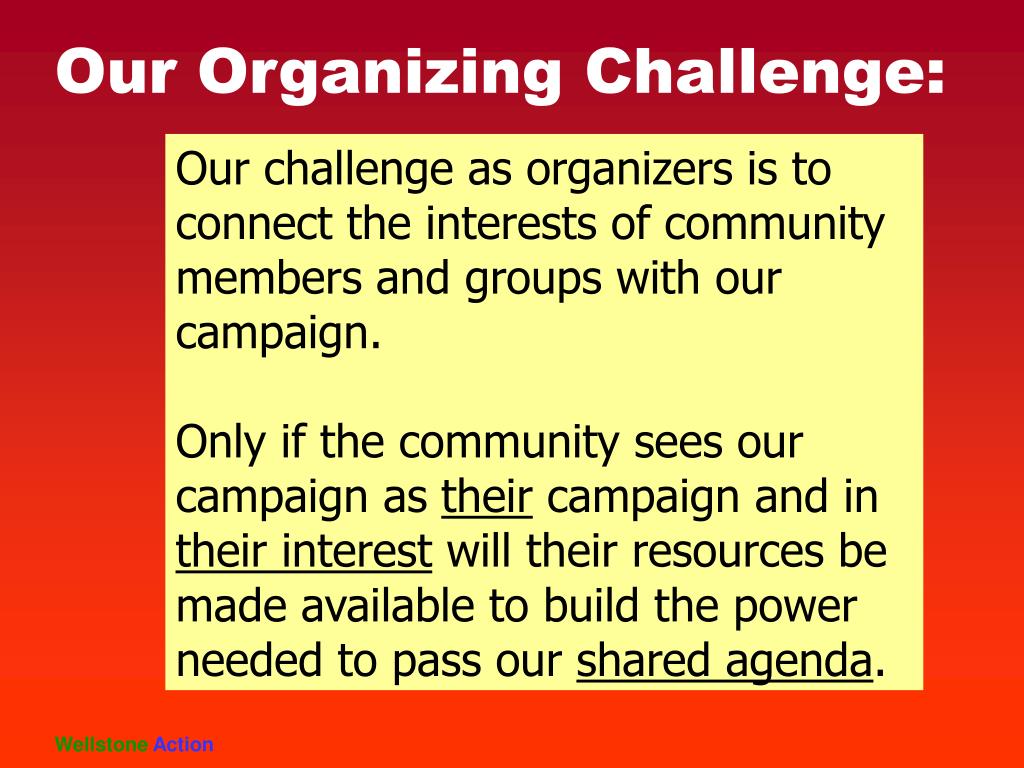 Our Organizing Challenge:

Our challenge as organizers is to connect the interests of community members and groups with our campaign.

Only if the community sees our campaign as their campaign and in their interest will their resources be made available to build the power needed to pass our shared agenda.

Wellstone Action